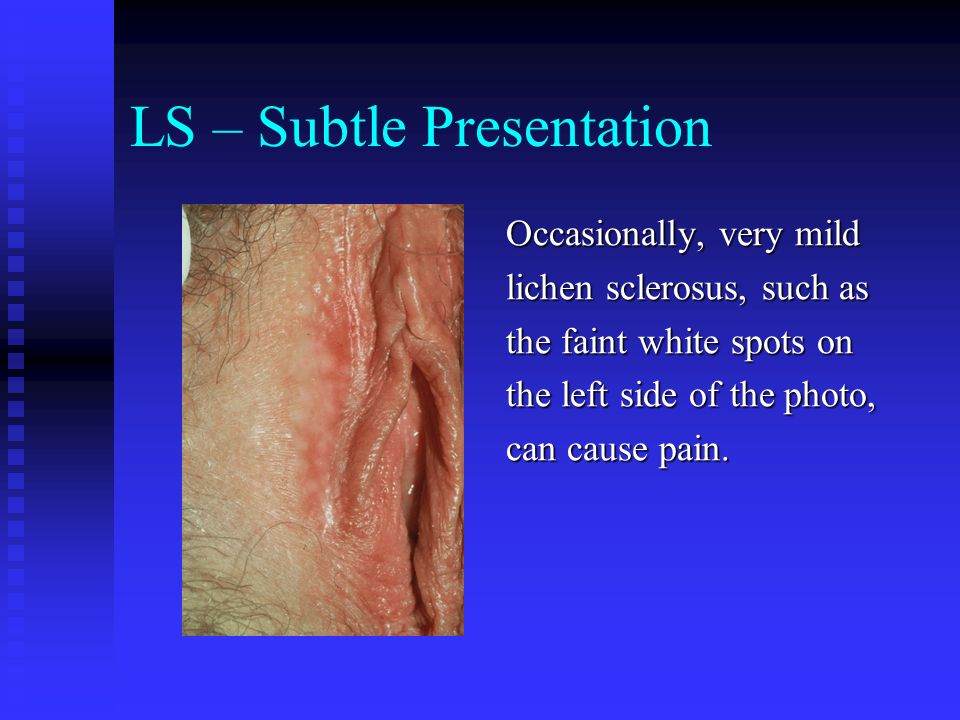 LS – Subtle Presentation

Occasionally, very mild lichen sclerosus, such as the faint white spots on the left side of the photo, can cause pain.